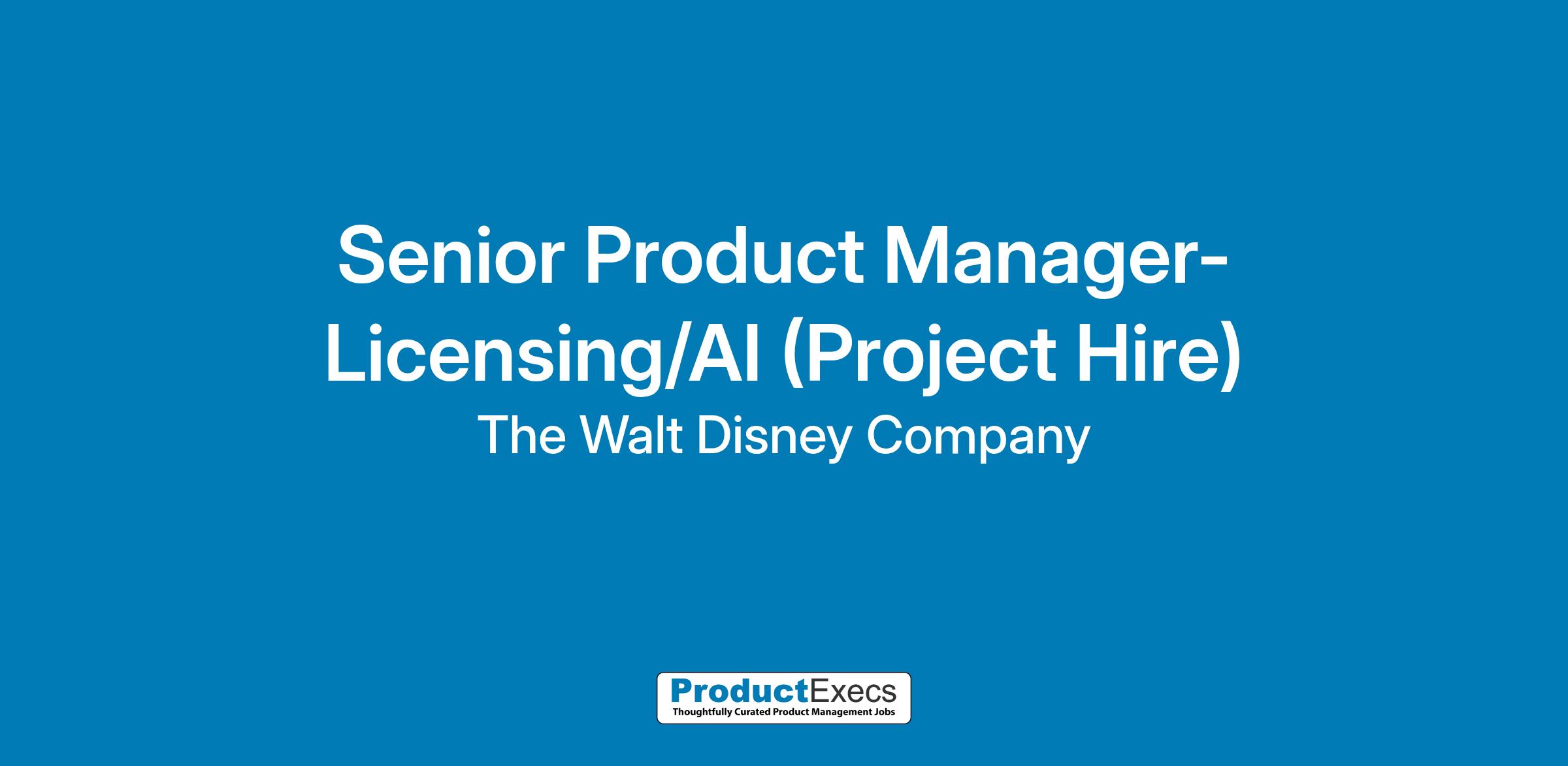 Senior Product Manager-Licensing/AI (Project Hire)
The Walt Disney Company

ProductExecs
Thoughtfully Curated Product Management Jobs